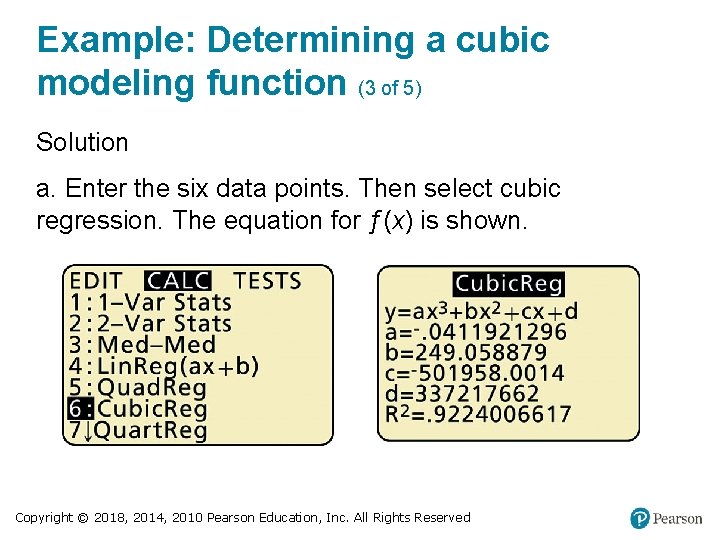 Example: Determining a cubic modeling function (3 of 5)

Solution

a. Enter the six data points. Then select cubic regression. The equation for $f(x)$ is shown.

EDIT CALC TESTS
1:1–Var Stats
2:2–Var Stats
3:Med–Med
4:LinReg(ax+b)
5:QuadReg
6:CubicReg
7↓QuartReg

CubicReg
$y=ax^3+bx^2+cx+d$
$a=^-.0411921296$
$b=249.058879$
$c=^-501958.0014$
$d=337217662$
$R^2=.9224006617$

Copyright © 2018, 2014, 2010 Pearson Education, Inc. All Rights Reserved

Pearson